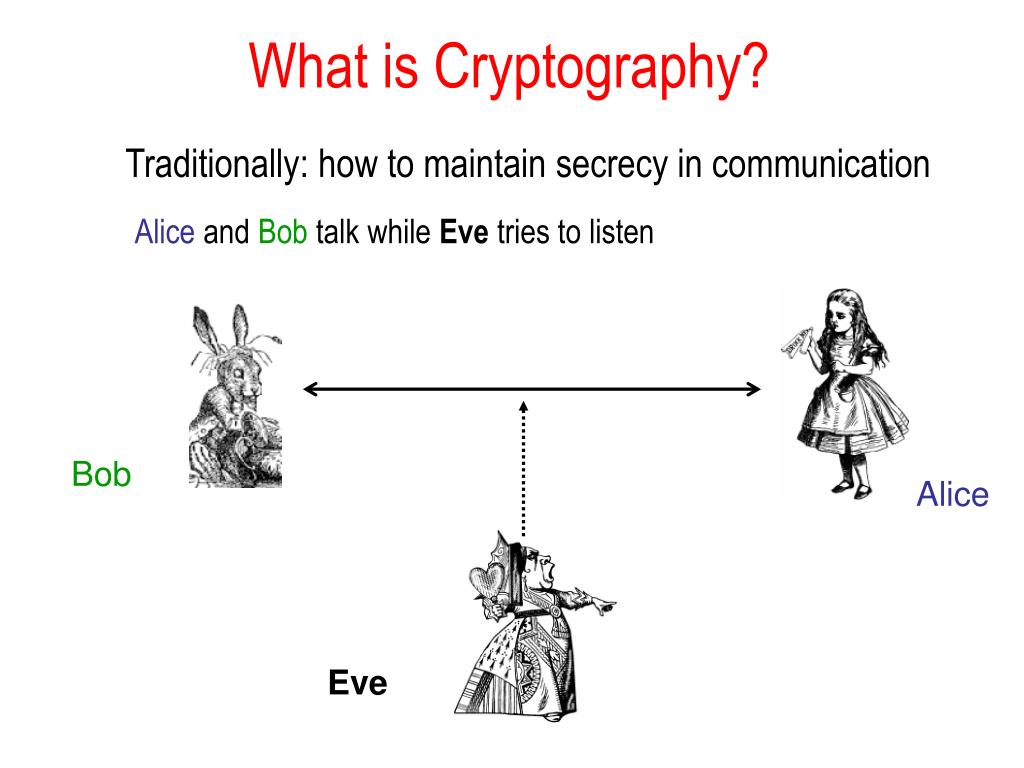 What is Cryptography?

Traditionally: how to maintain secrecy in communication

Alice and Bob talk while Eve tries to listen

Bob

Alice

Eve